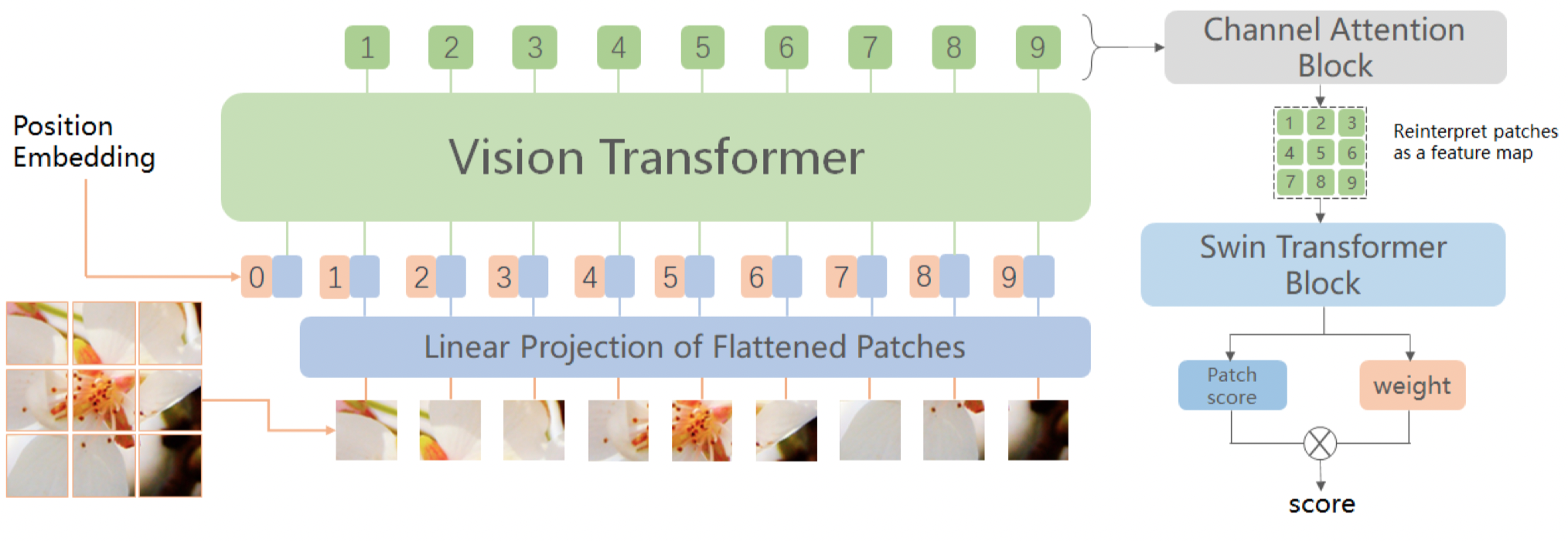 1 2 3 4 5 6 7 8 9

Channel Attention Block

Position Embedding

Vision Transformer

1 2 3
4 5 6
7 8 9

Reinterpret patches as a feature map

Swin Transformer Block

0 1 2 3 4 5 6 7 8 9

Linear Projection of Flattened Patches

Patch score

weight

score